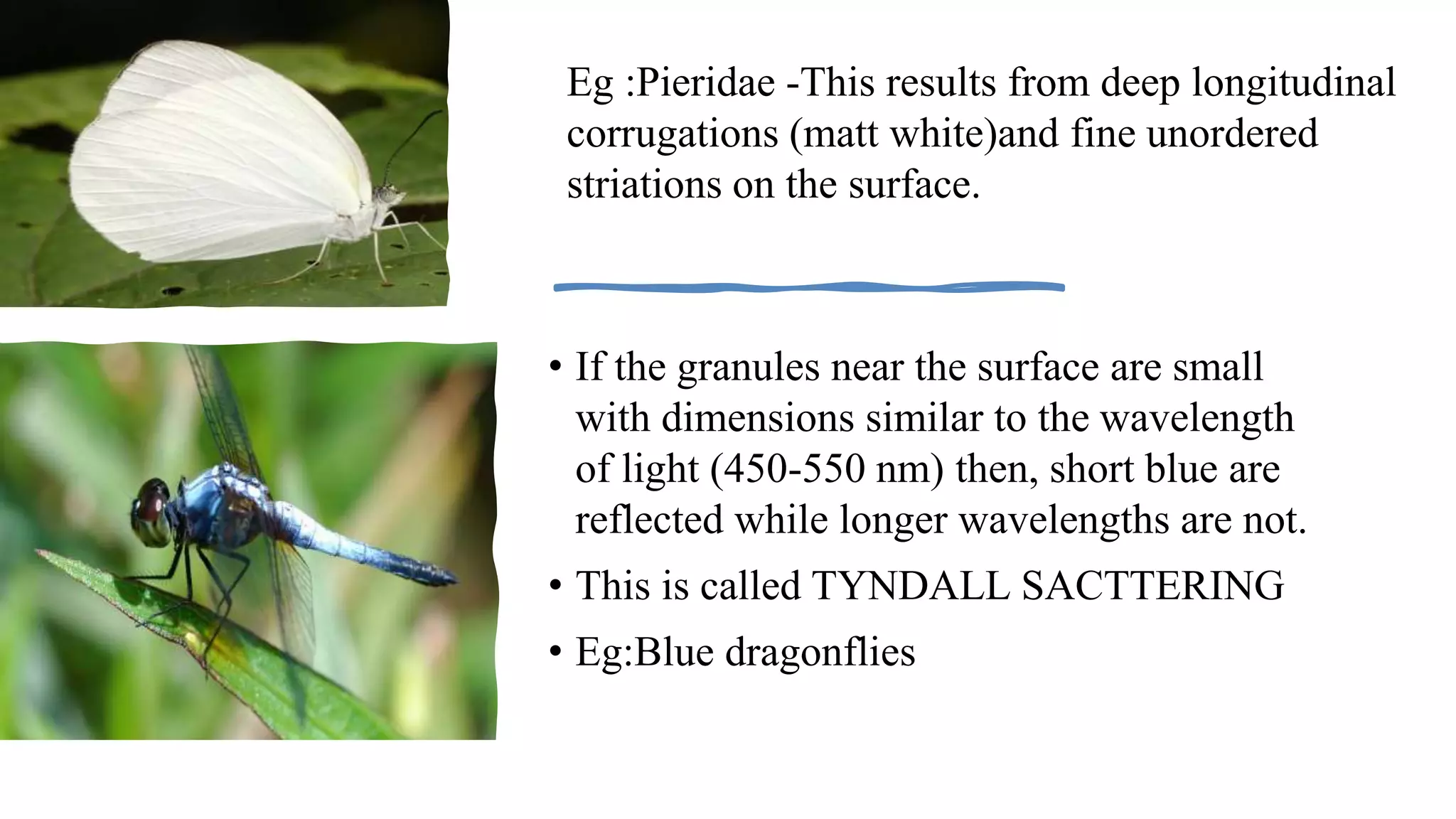 Eg :Pieridae -This results from deep longitudinal corrugations (matt white)and fine unordered striations on the surface.

• If the granules near the surface are small with dimensions similar to the wavelength of light (450-550 nm) then, short blue are reflected while longer wavelengths are not.
• This is called TYNDALL SACTTERING
• Eg:Blue dragonflies